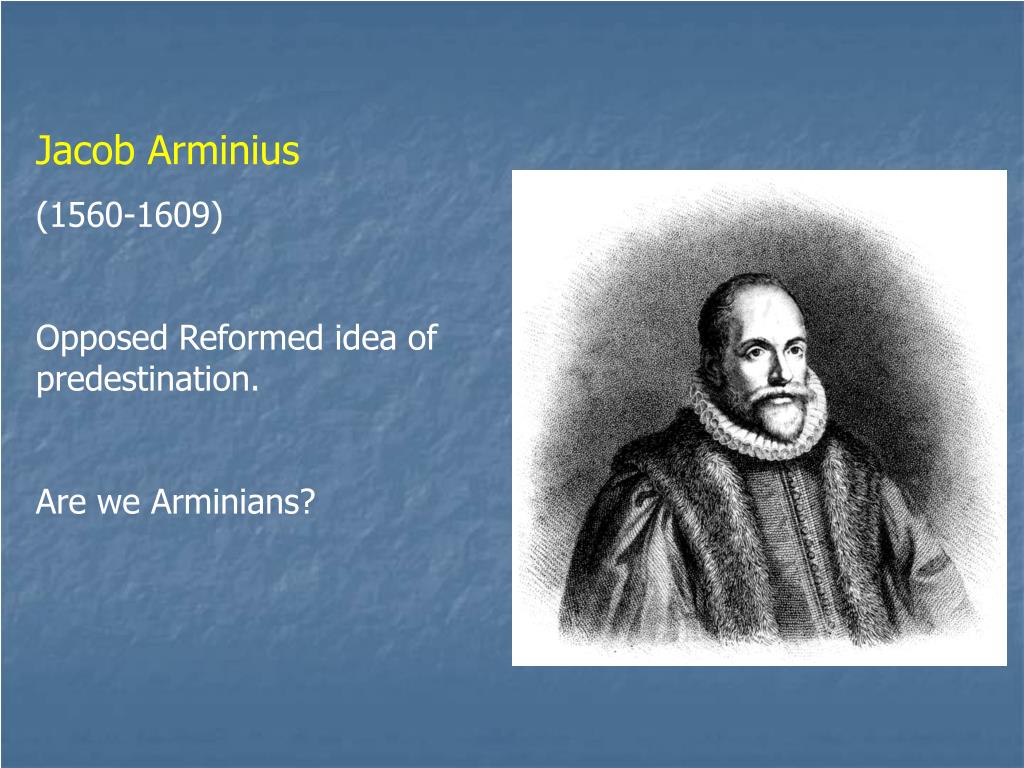 Jacob Arminius

(1560-1609)

Opposed Reformed idea of predestination.

Are we Arminians?